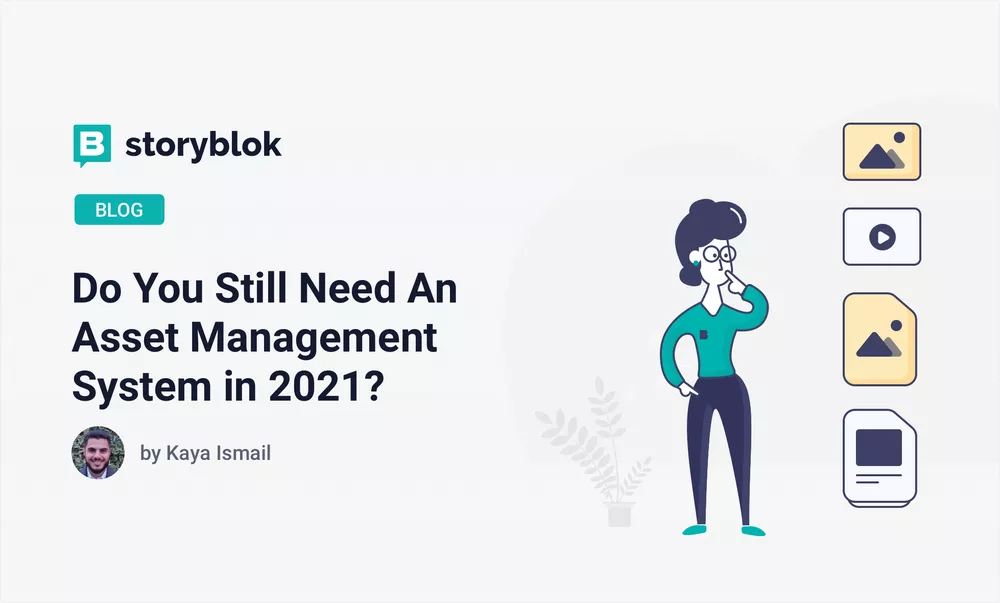 storyblok

BLOG

Do You Still Need An Asset Management System in 2021?

by Kaya Ismail